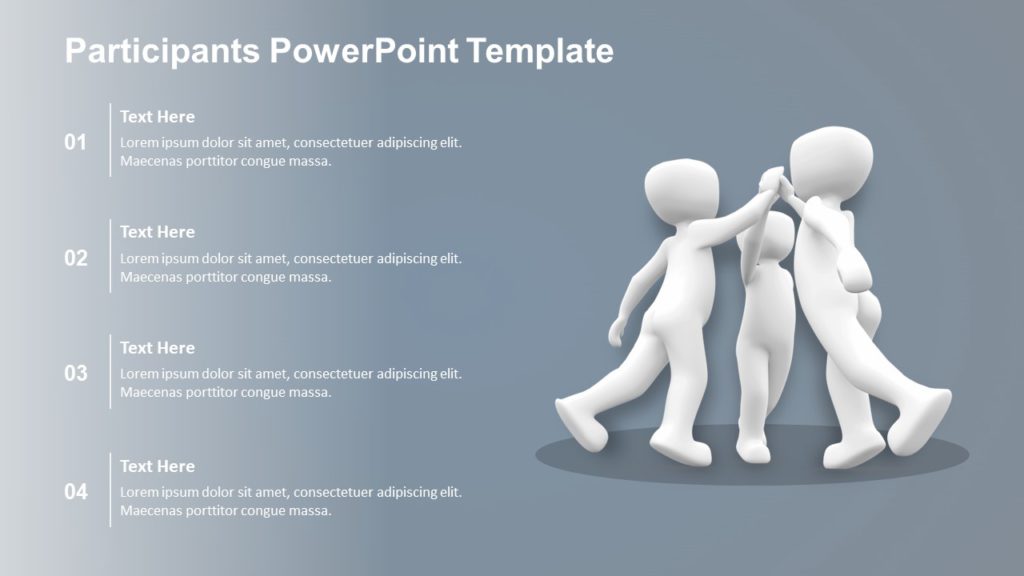 Participants PowerPoint Template

01

Text Here

Lorem ipsum dolor sit amet, consectetuer adipiscing elit. Maecenas porttitor congue massa.

02

Text Here

Lorem ipsum dolor sit amet, consectetuer adipiscing elit. Maecenas porttitor congue massa.

03

Text Here

Lorem ipsum dolor sit amet, consectetuer adipiscing elit. Maecenas porttitor congue massa.

04

Text Here

Lorem ipsum dolor sit amet, consectetuer adipiscing elit. Maecenas porttitor congue massa.